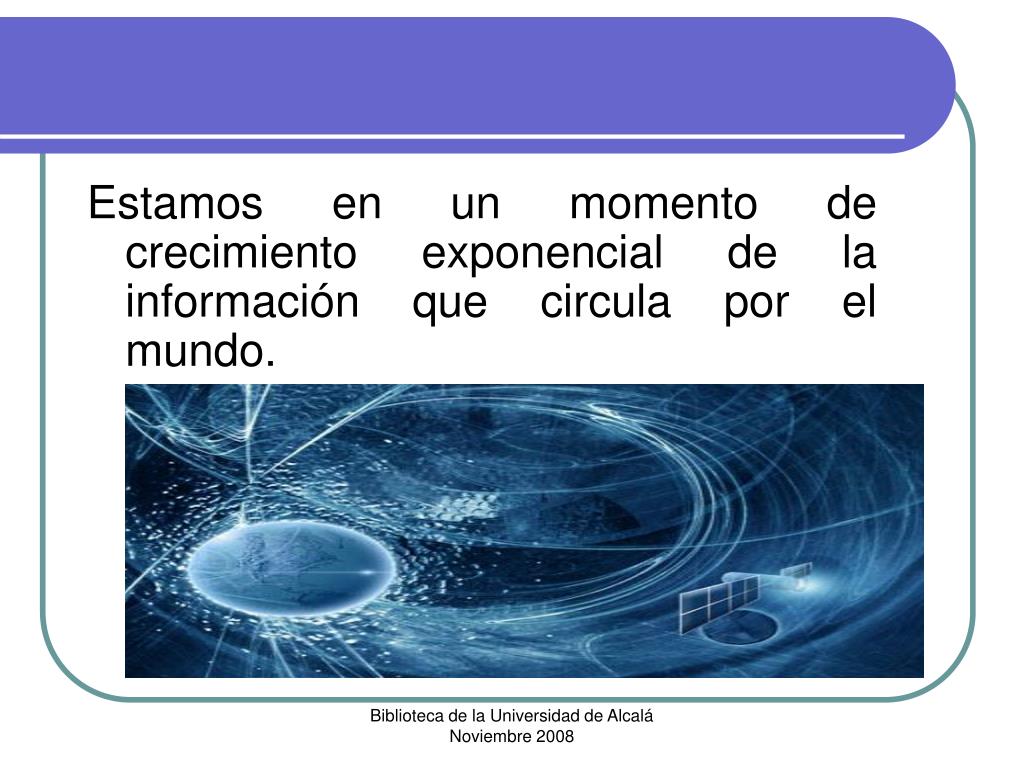 Estamos en un momento de crecimiento exponencial de la información que circula por el mundo.

Biblioteca de la Universidad de Alcalá
Noviembre 2008